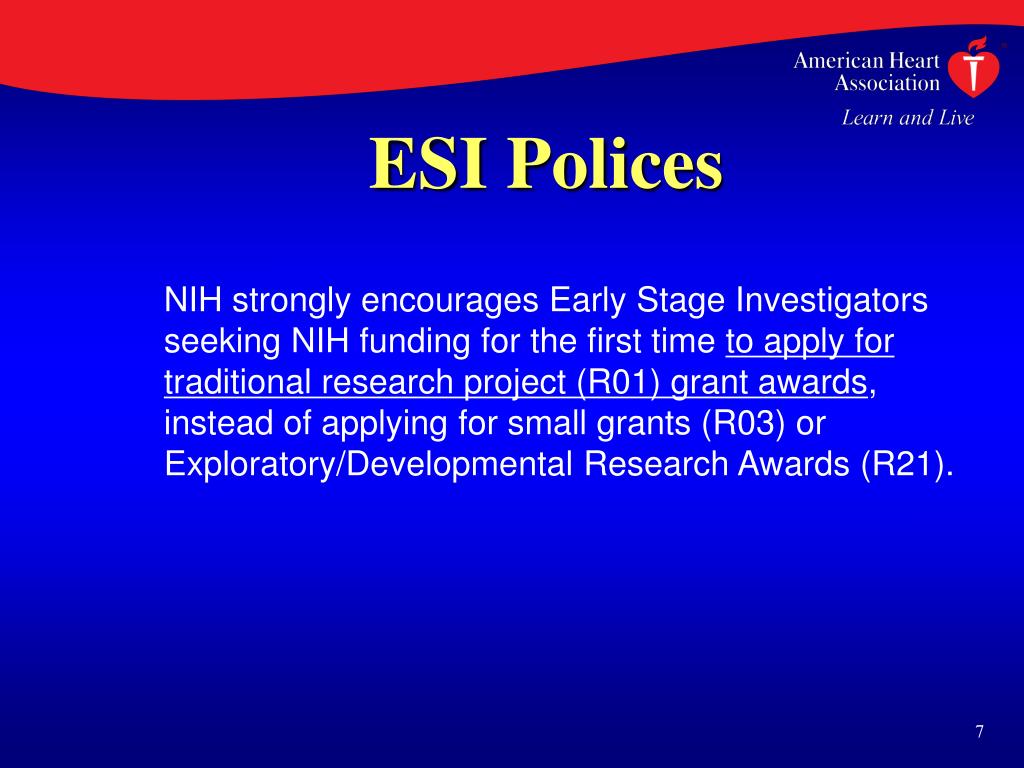 American Heart Association
Learn and Live

ESI Polices

NIH strongly encourages Early Stage Investigators seeking NIH funding for the first time to apply for traditional research project (R01) grant awards, instead of applying for small grants (R03) or Exploratory/Developmental Research Awards (R21).

7